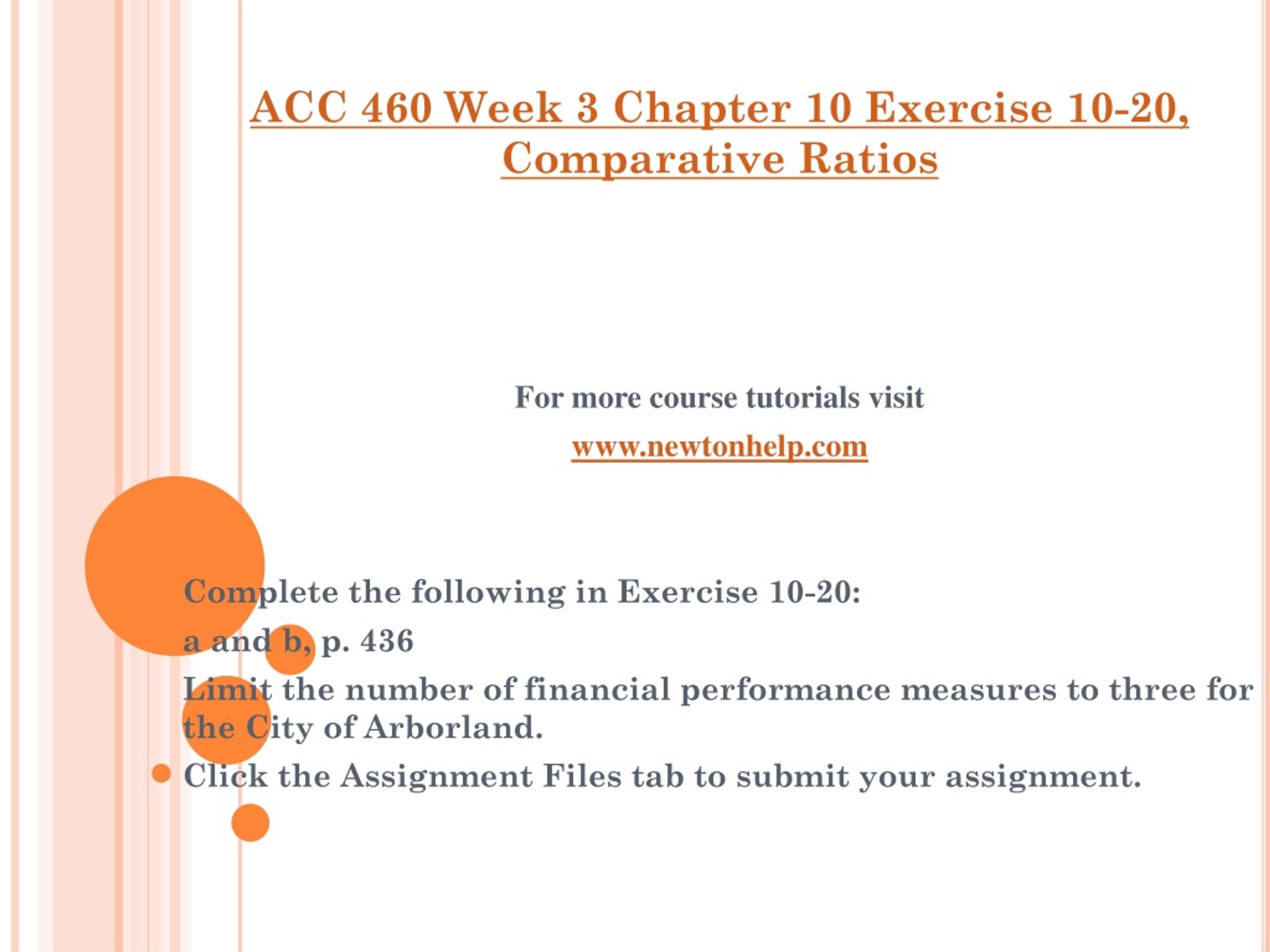 ACC 460 Week 3 Chapter 10 Exercise 10-20, Comparative Ratios

For more course tutorials visit

www.newtonhelp.com

Complete the following in Exercise 10-20:

a and b, p. 436

Limit the number of financial performance measures to three for the City of Arborland.

Click the Assignment Files tab to submit your assignment.